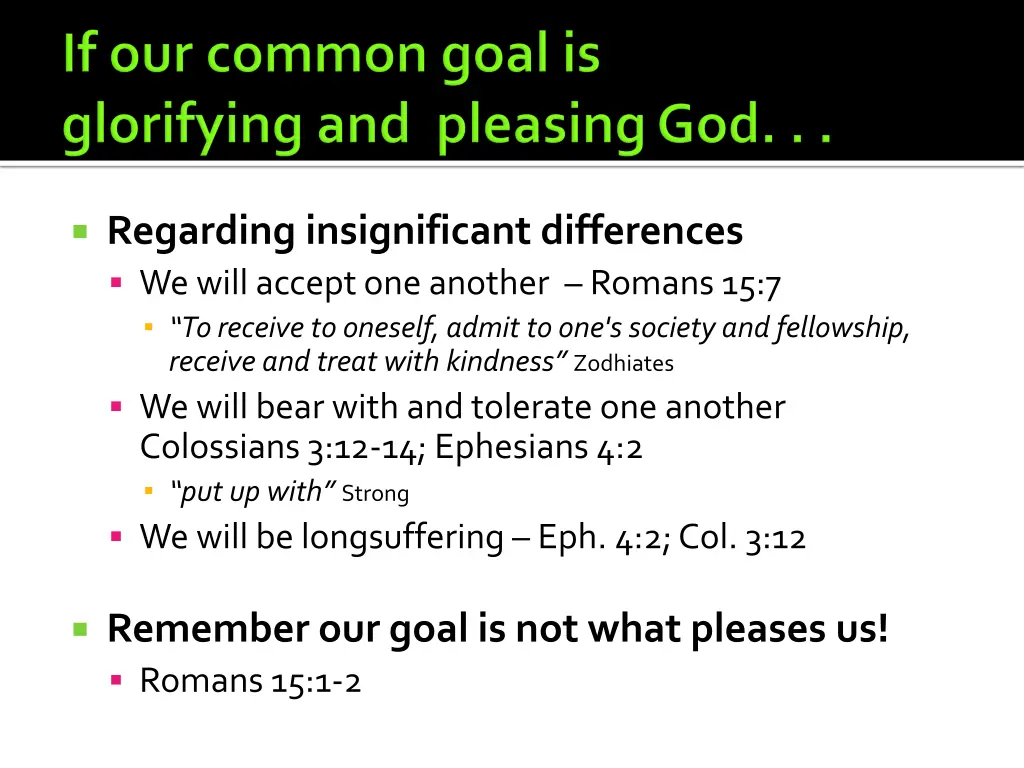 If our common goal is glorifying and pleasing God. . .

Regarding insignificant differences

We will accept one another – Romans 15:7

"To receive to oneself, admit to one's society and fellowship, receive and treat with kindness" Zodhiates

We will bear with and tolerate one another Colossians 3:12-14; Ephesians 4:2

"put up with" Strong

We will be longsuffering – Eph. 4:2; Col. 3:12

Remember our goal is not what pleases us!

Romans 15:1-2